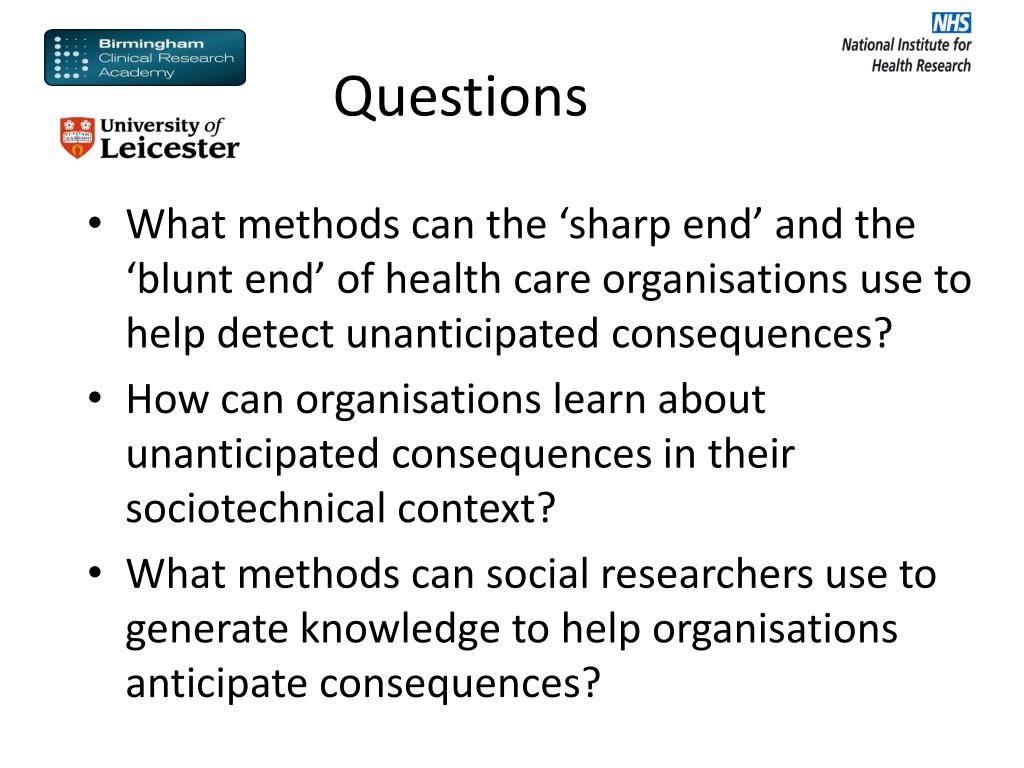 Birmingham Clinical Research Academy

University of Leicester

NHS
National Institute for Health Research

Questions

• What methods can the ‘sharp end’ and the ‘blunt end’ of health care organisations use to help detect unanticipated consequences?
• How can organisations learn about unanticipated consequences in their sociotechnical context?
• What methods can social researchers use to generate knowledge to help organisations anticipate consequences?